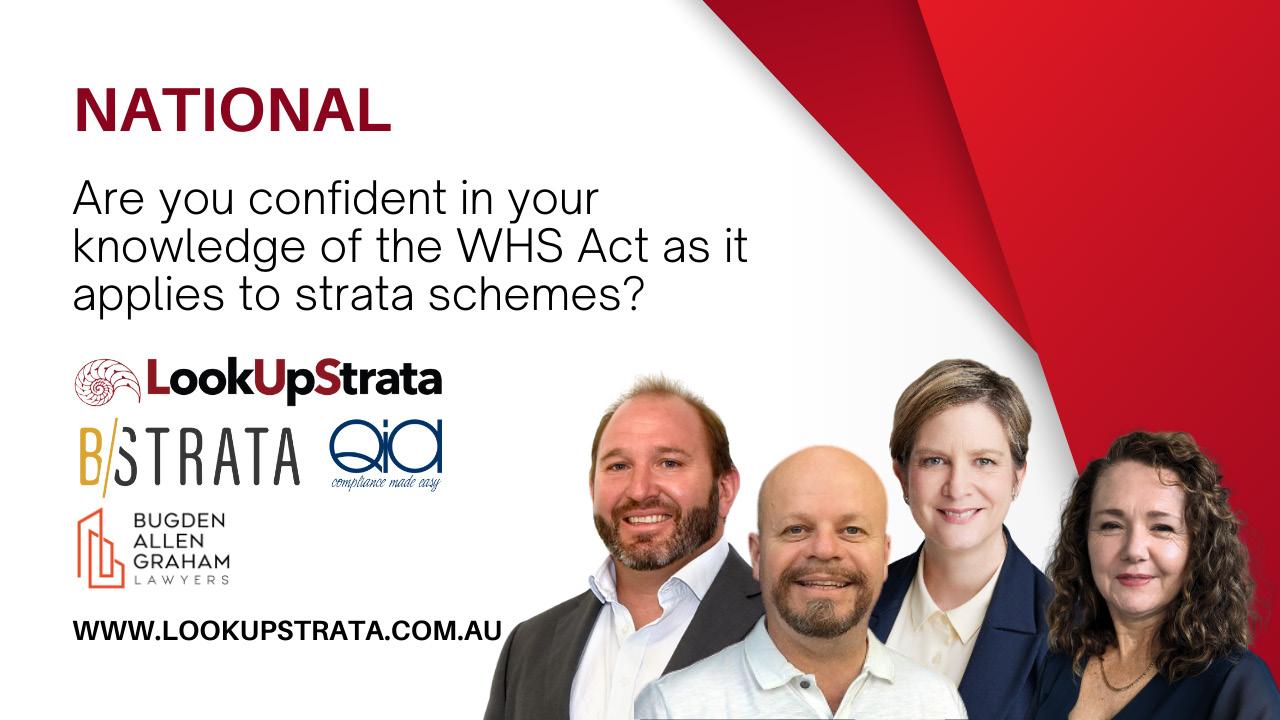 NATIONAL

Are you confident in your knowledge of the WHS Act as it applies to strata schemes?

LookUpStrata

B/STRATA

QIA
compliance made easy

BUGDEN
ALLEN
GRAHAM
LAWYERS

WWW.LOOKUPSTRATA.COM.AU